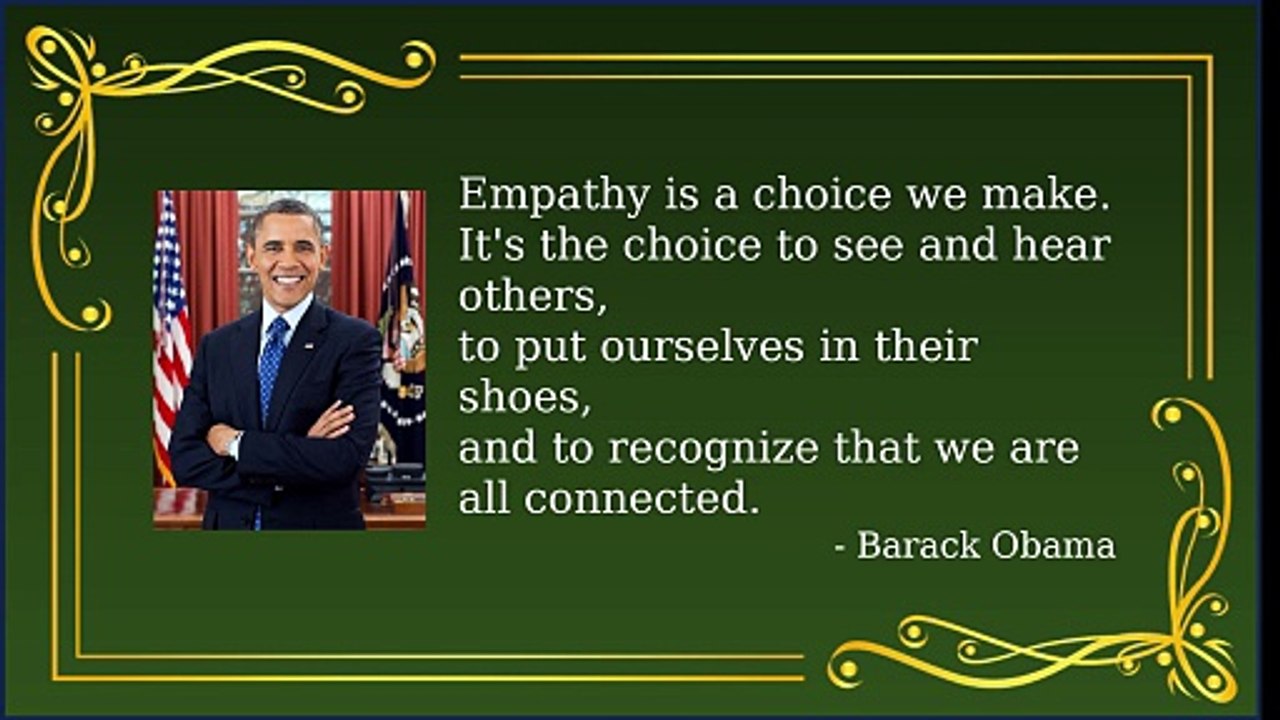 Empathy is a choice we make.
It's the choice to see and hear others,
to put ourselves in their shoes,
and to recognize that we are all connected.

- Barack Obama